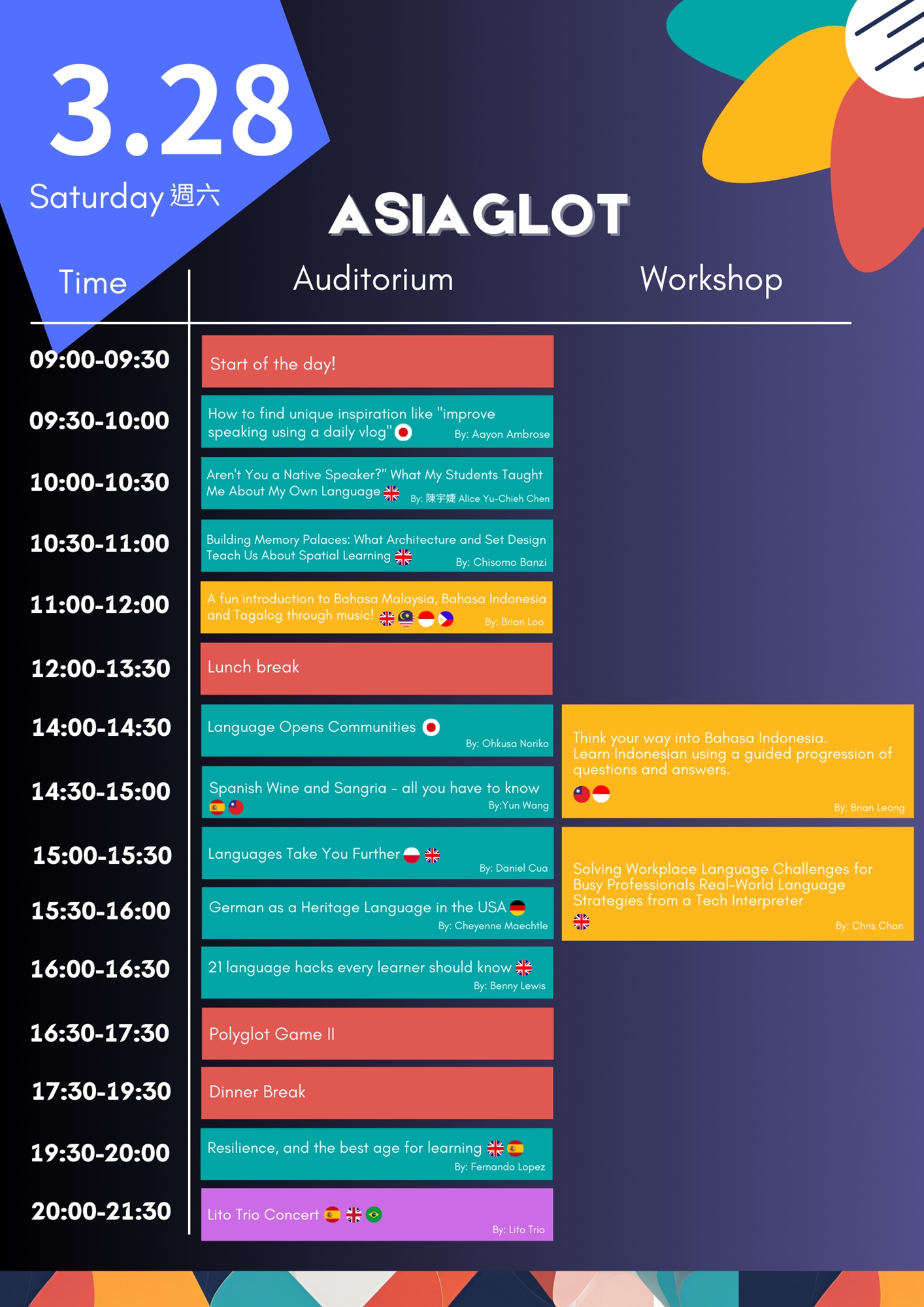 3.28
Saturday 週六

ASIAGLOT

| Time | Auditorium | Workshop |
|---|---|---|
| 09:00-09:30 | Start of the day! | |
| 09:30-10:00 | How to find unique inspiration like "improve speaking using a daily vlog" By: Aayon Ambrose | |
| 10:00-10:30 | Aren't You a Native Speaker?" What My Students Taught Me About My Own Language By: 陳宇婕 Alice Yu-Chieh Chen | |
| 10:30-11:00 | Building Memory Palaces: What Architecture and Set Design Teach Us About Spatial Learning By: Chisomo Banzi | |
| 11:00-12:00 | A fun introduction to Bahasa Malaysia, Bahasa Indonesia and Tagalog through music! By: Brian Loo | |
| 12:00-13:30 | Lunch break | |
| 14:00-14:30 | Language Opens Communities By: Ohkusa Noriko | Think your way into Bahasa Indonesia. Learn Indonesian using a guided progression of questions and answers. By: Brian Leong |
| 14:30-15:00 | Spanish Wine and Sangria - all you have to know By:Yun Wang | |
| 15:00-15:30 | Languages Take You Further By: Daniel Cua | Solving Workplace Language Challenges for Busy Professionals Real-World Language Strategies from a Tech Interpreter By: Chris Chan |
| 15:30-16:00 | German as a Heritage Language in the USA By: Cheyenne Maechtle | |
| 16:00-16:30 | 21 language hacks every learner should know By: Benny Lewis | |
| 16:30-17:30 | Polyglot Game II | |
| 17:30-19:30 | Dinner Break | |
| 19:30-20:00 | Resilience, and the best age for learning By: Fernando Lopez | |
| 20:00-21:30 | Lito Trio Concert By: Lito Trio | |